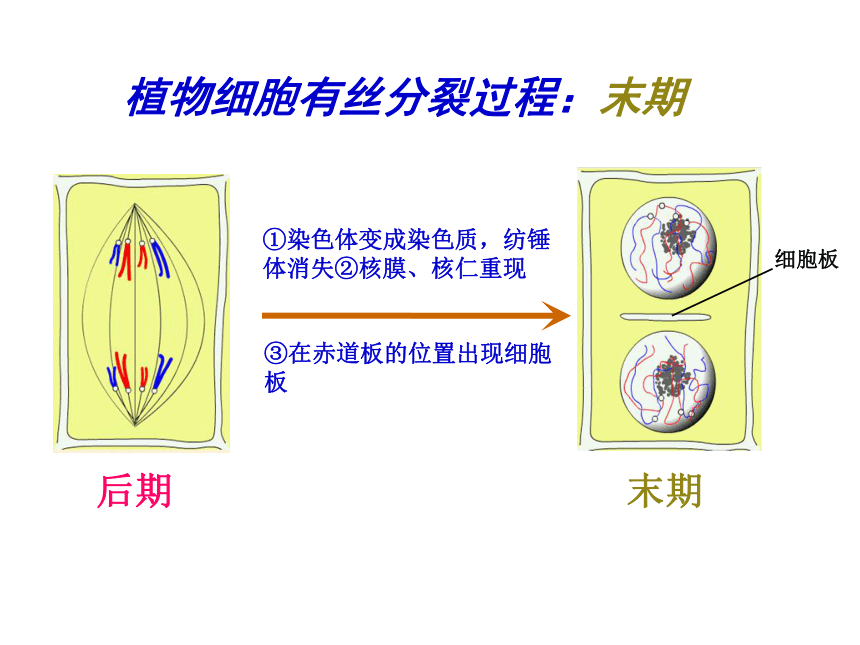 植物细胞有丝分裂过程：末期

①染色体变成染色质，纺锤体消失②核膜、核仁重现

③在赤道板的位置出现细胞板

细胞板

后期

末期